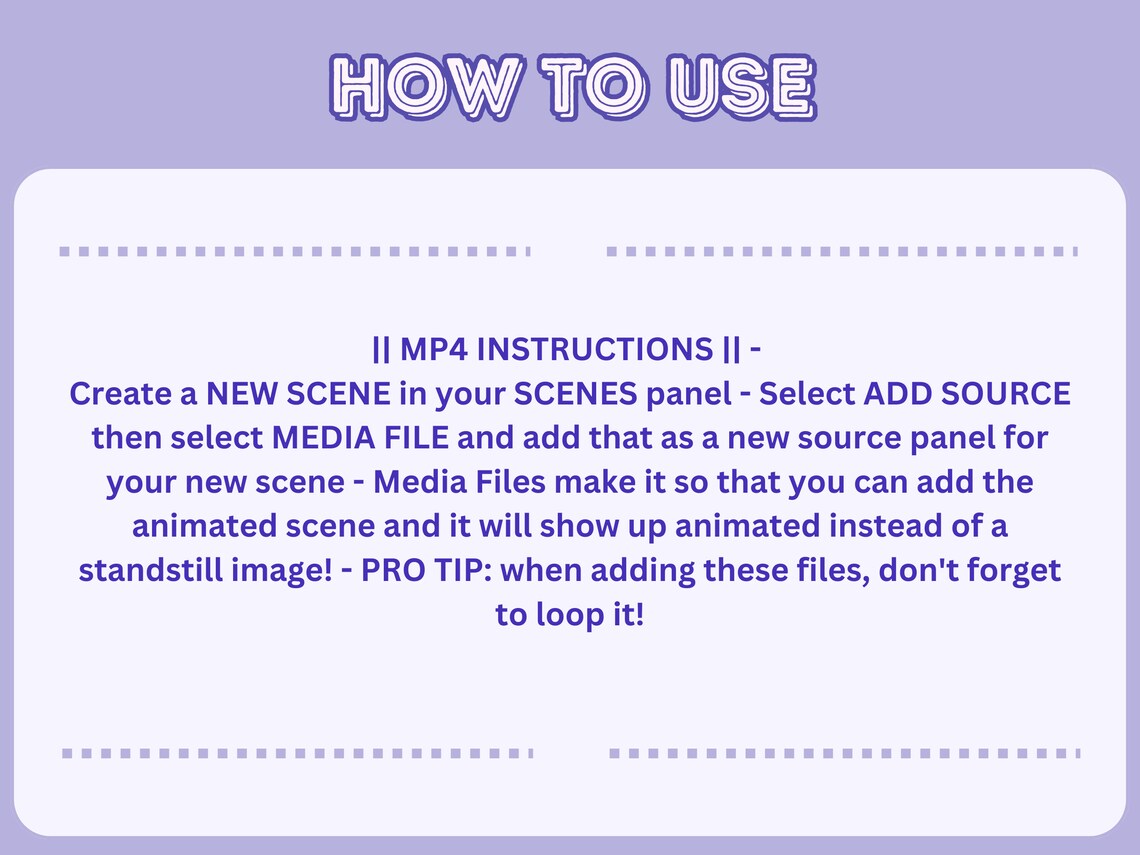 HOW TO USE

|| MP4 INSTRUCTIONS || -
Create a NEW SCENE in your SCENES panel - Select ADD SOURCE then select MEDIA FILE and add that as a new source panel for your new scene - Media Files make it so that you can add the animated scene and it will show up animated instead of a standstill image! - PRO TIP: when adding these files, don't forget to loop it!